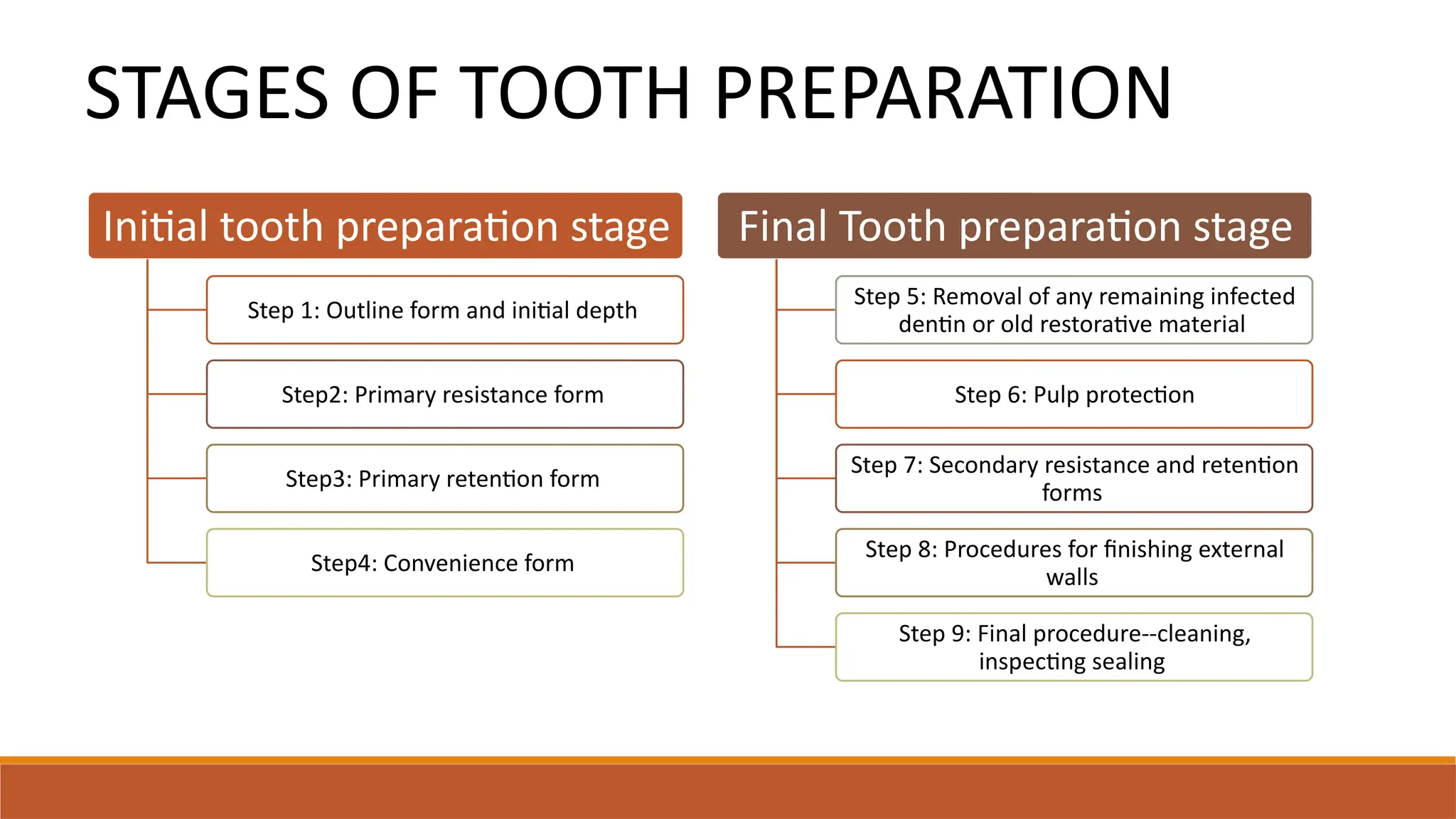 STAGES OF TOOTH PREPARATION

Initial tooth preparation stage

Step 1: Outline form and initial depth

Step2: Primary resistance form

Step3: Primary retention form

Step4: Convenience form

Final Tooth preparation stage

Step 5: Removal of any remaining infected dentin or old restorative material

Step 6: Pulp protection

Step 7: Secondary resistance and retention forms

Step 8: Procedures for finishing external walls

Step 9: Final procedure--cleaning, inspecting sealing